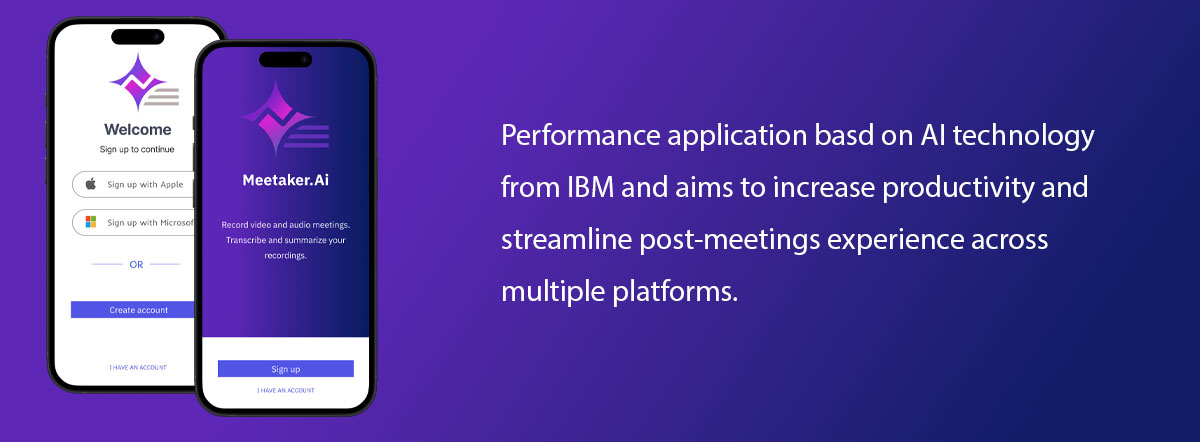 Welcome

Sign up to continue

Sign up with Apple

Sign up with Microsof

OR

Create account

I HAVE AN ACCOUNT

Meetaker.Ai

Record video and audio meetings. Transcribe and summarize your recordings.

Sign up

I HAVE AN ACCOUNT

Performance application basd on AI technology from IBM and aims to increase productivity and streamline post-meetings experience across multiple platforms.